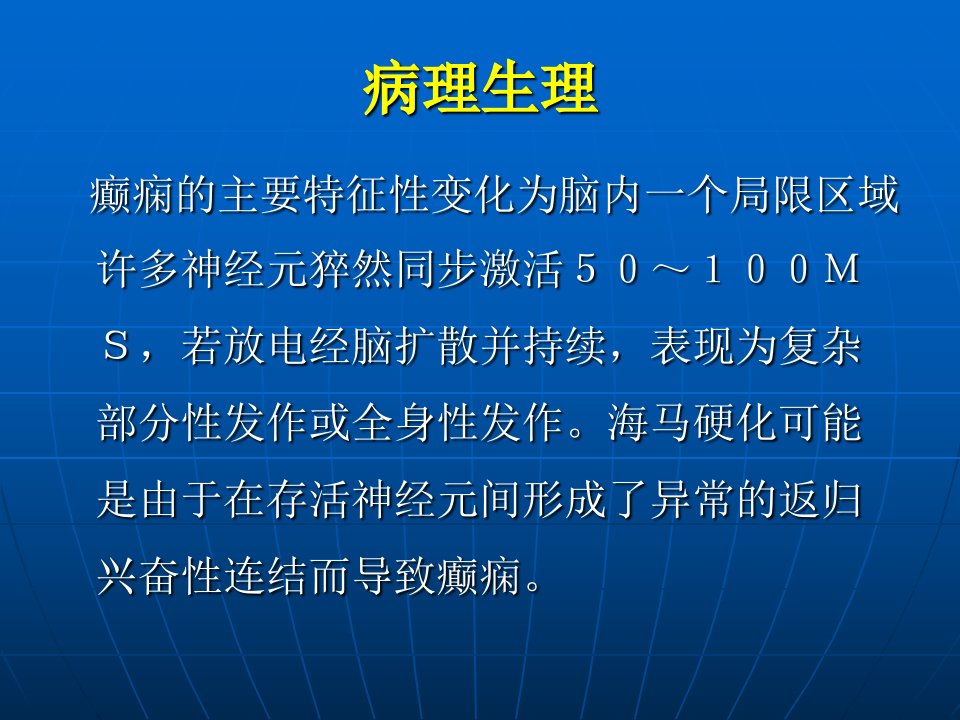 病理生理

癫痫的主要特征性变化为脑内一个局限区域许多神经元猝然同步激活５０～１００ＭＳ，若放电经脑扩散并持续，表现为复杂部分性发作或全身性发作。海马硬化可能是由于在存活神经元间形成了异常的返归兴奋性连结而导致癫痫。